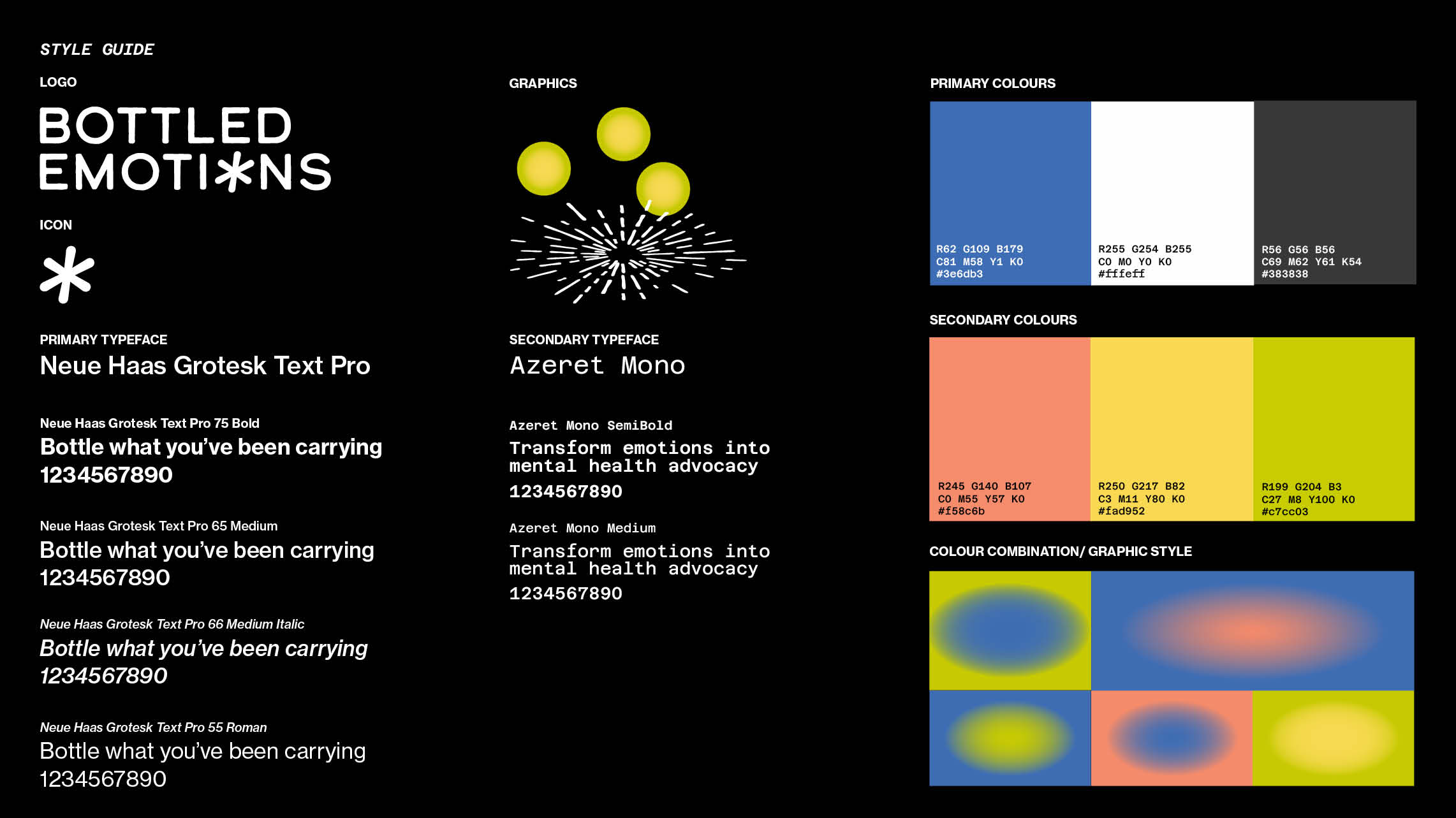 STYLE GUIDE

LOGO

BOTTLED
EMOTI*NS

ICON

*

PRIMARY TYPEFACE
Neue Haas Grotesk Text Pro

Neue Haas Grotesk Text Pro 75 Bold
Bottle what you've been carrying
1234567890

Neue Haas Grotesk Text Pro 65 Medium
Bottle what you've been carrying
1234567890

Neue Haas Grotesk Text Pro 66 Medium Italic
Bottle what you've been carrying
1234567890

Neue Haas Grotesk Text Pro 55 Roman
Bottle what you've been carrying
1234567890

GRAPHICS

SECONDARY TYPEFACE
Azeret Mono

Azeret Mono SemiBold
Transform emotions into mental health advocacy
1234567890

Azeret Mono Medium
Transform emotions into mental health advocacy
1234567890

PRIMARY COLOURS

R62 G109 B179
C81 M58 Y1 K0
#3e6db3

R255 G254 B255
C0 M0 Y0 K0
#fffeff

R56 G56 B56
C69 M62 Y61 K54
#383838

SECONDARY COLOURS

R245 G140 B107
C0 M55 Y57 K0
#f58c6b

R250 G217 B82
C3 M11 Y80 K0
#fad952

R199 G204 B3
C27 M8 Y100 K0
#c7cc03

COLOUR COMBINATION/ GRAPHIC STYLE